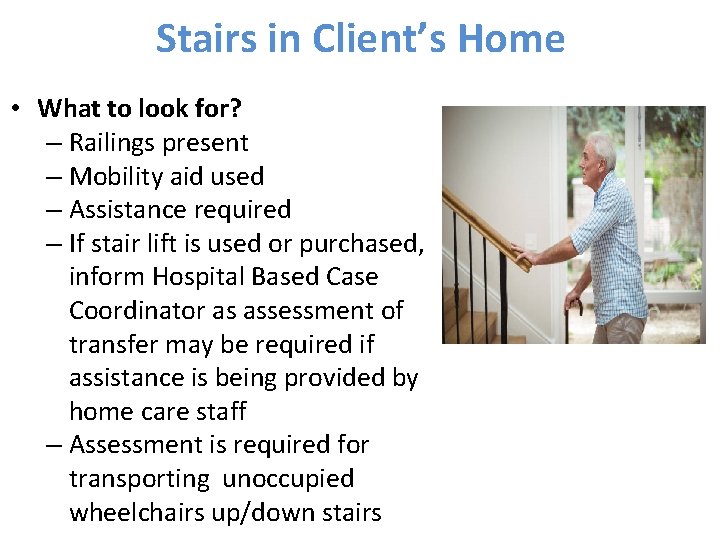 Stairs in Client's Home

• What to look for?
– Railings present
– Mobility aid used
– Assistance required
– If stair lift is used or purchased, inform Hospital Based Case Coordinator as assessment of transfer may be required if assistance is being provided by home care staff
– Assessment is required for transporting unoccupied wheelchairs up/down stairs